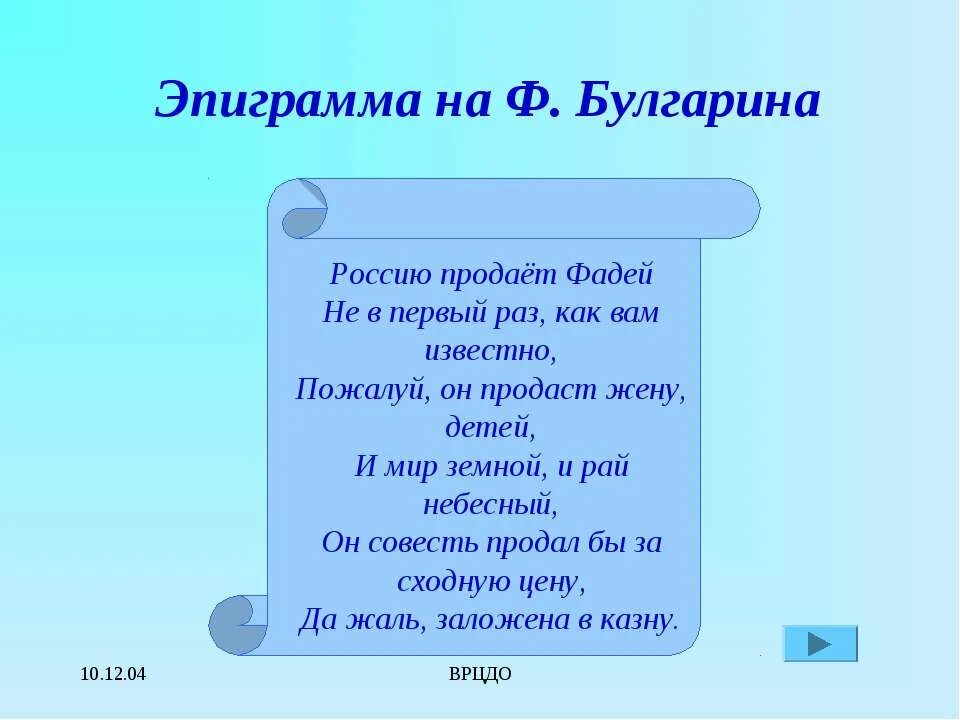 Эпиграмма на Ф. Булгарина

Россию продаёт Фадей
Не в первый раз, как вам известно,
Пожалуй, он продаст жену, детей,
И мир земной, и рай небесный,
Он совесть продал бы за сходную цену,
Да жаль, заложена в казну.

10.12.04

ВРЦДО